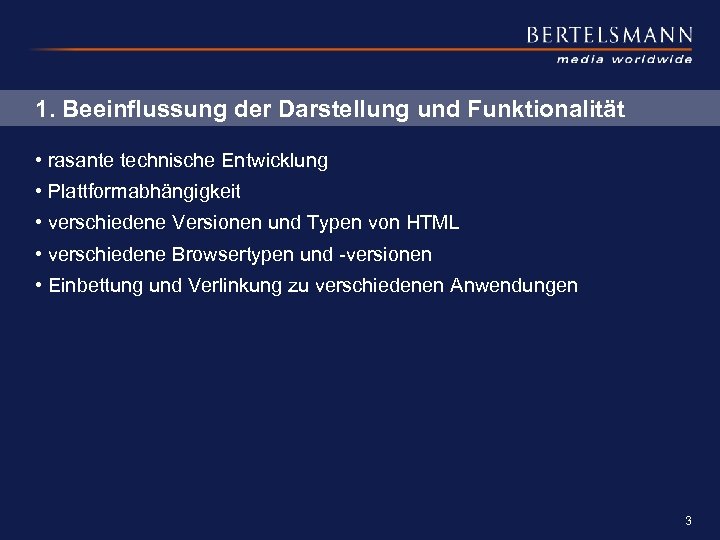 BERTELSMANN
media worldwide

1. Beeinflussung der Darstellung und Funktionalität

• rasante technische Entwicklung
• Plattformabhängigkeit
• verschiedene Versionen und Typen von HTML
• verschiedene Browsertypen und -versionen
• Einbettung und Verlinkung zu verschiedenen Anwendungen

3